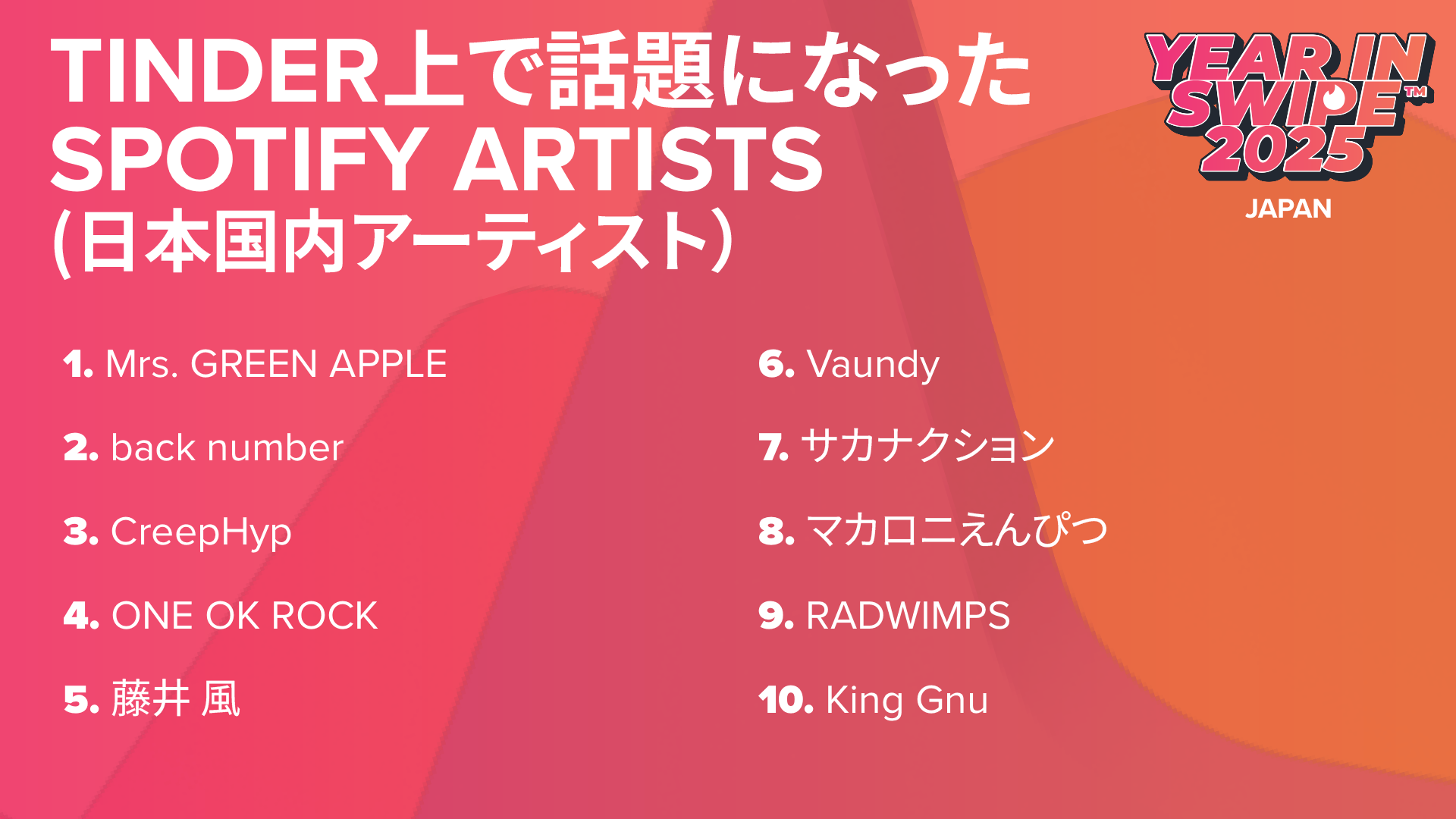 TINDER上で話題になった SPOTIFY ARTISTS
(日本国内アーティスト)

YEAR IN SWIPE™ 2025
JAPAN

1. Mrs. GREEN APPLE

2. back number

3. CreepHyp

4. ONE OK ROCK

5. 藤井 風

6. Vaundy

7. サカナクション

8. マカロニえんぴつ

9. RADWIMPS

10. King Gnu